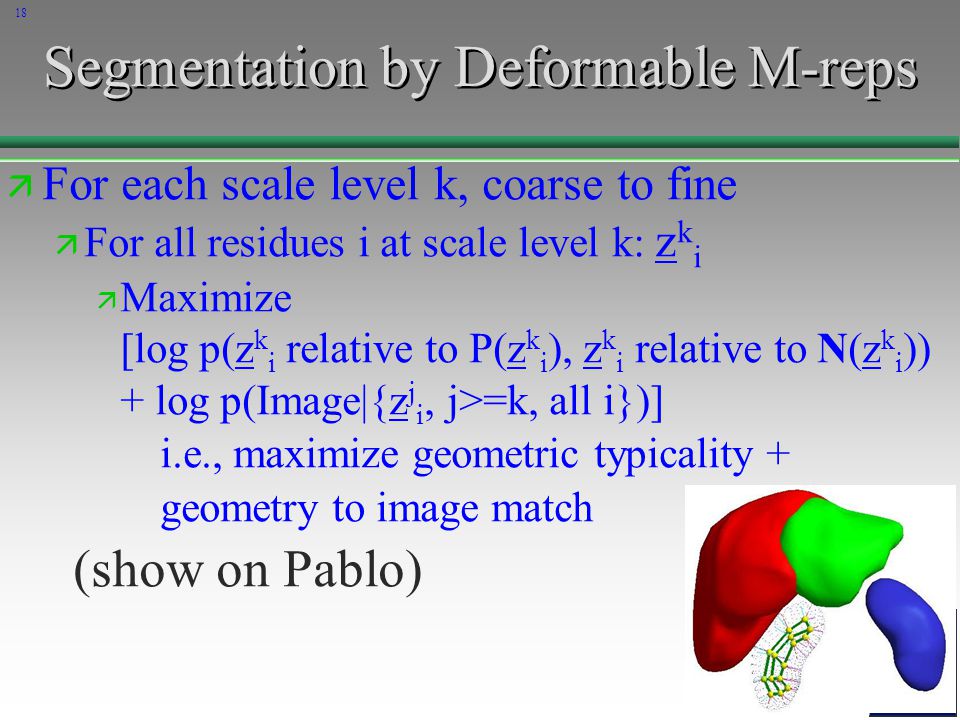 18

Segmentation by Deformable M-reps

For each scale level k, coarse to fine

For all residues i at scale level k: $\underline{z}^k_i$

Maximize [log p($\underline{z}^k_i$ relative to P($\underline{z}^k_i$), $\underline{z}^k_i$ relative to **N**($\underline{z}^k_i$)) + log p(Image|{$\underline{z}^j_i$, j>=k, all i})]

i.e., maximize geometric typicality + geometry to image match

(show on Pablo)